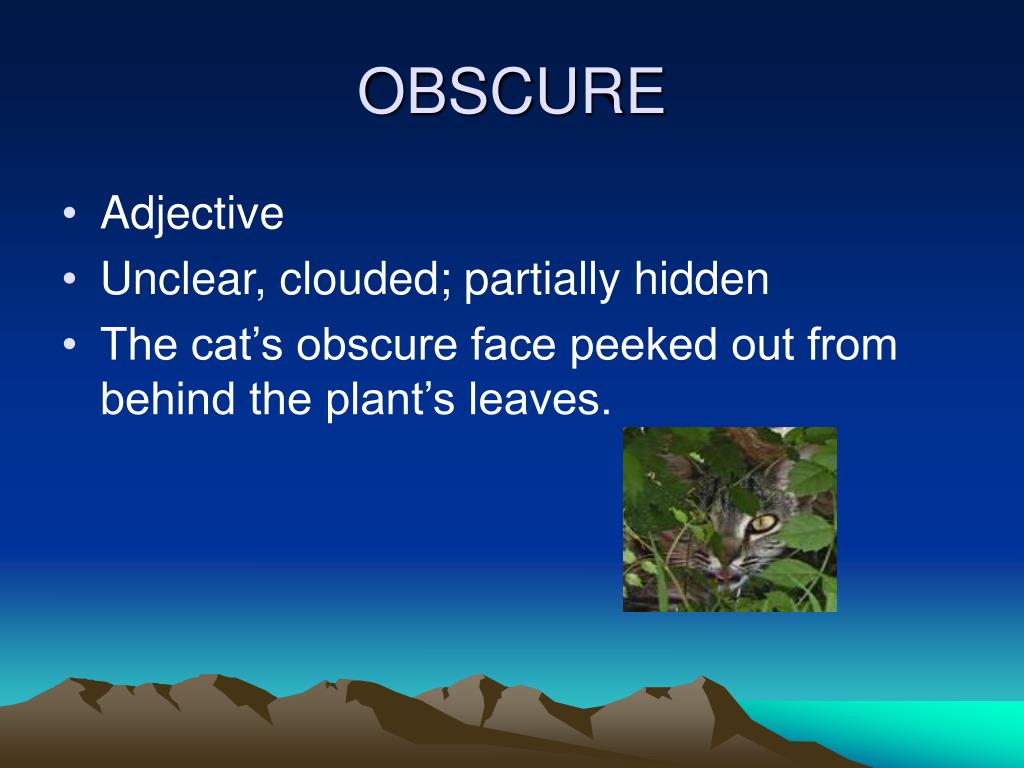 OBSCURE

• Adjective
• Unclear, clouded; partially hidden
• The cat’s obscure face peeked out from behind the plant’s leaves.